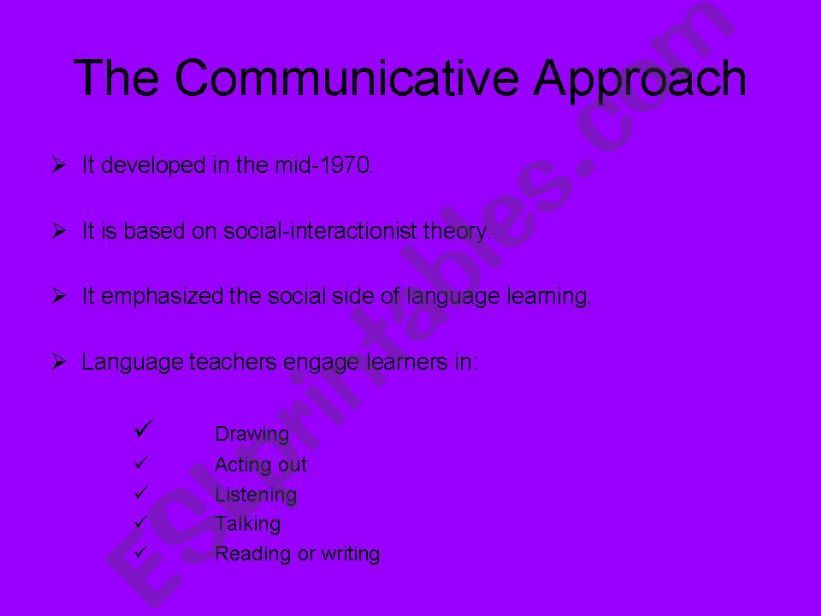 The Communicative Approach

➢ It developed in the mid-1970.

➢ It is based on social-interactionist theory.

➢ It emphasized the social side of language learning.

➢ Language teachers engage learners in:

✓ Drawing
✓ Acting out
✓ Listening
✓ Talking
✓ Reading or writing

ESLprintables.com